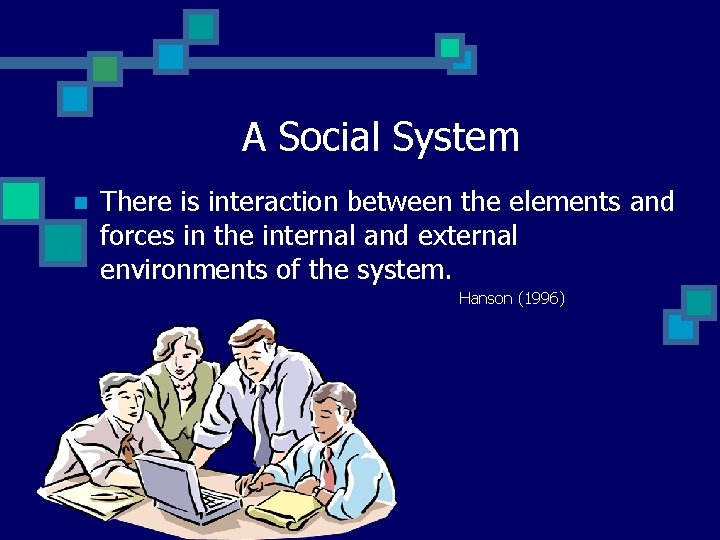 A Social System

There is interaction between the elements and forces in the internal and external environments of the system.

Hanson (1996)